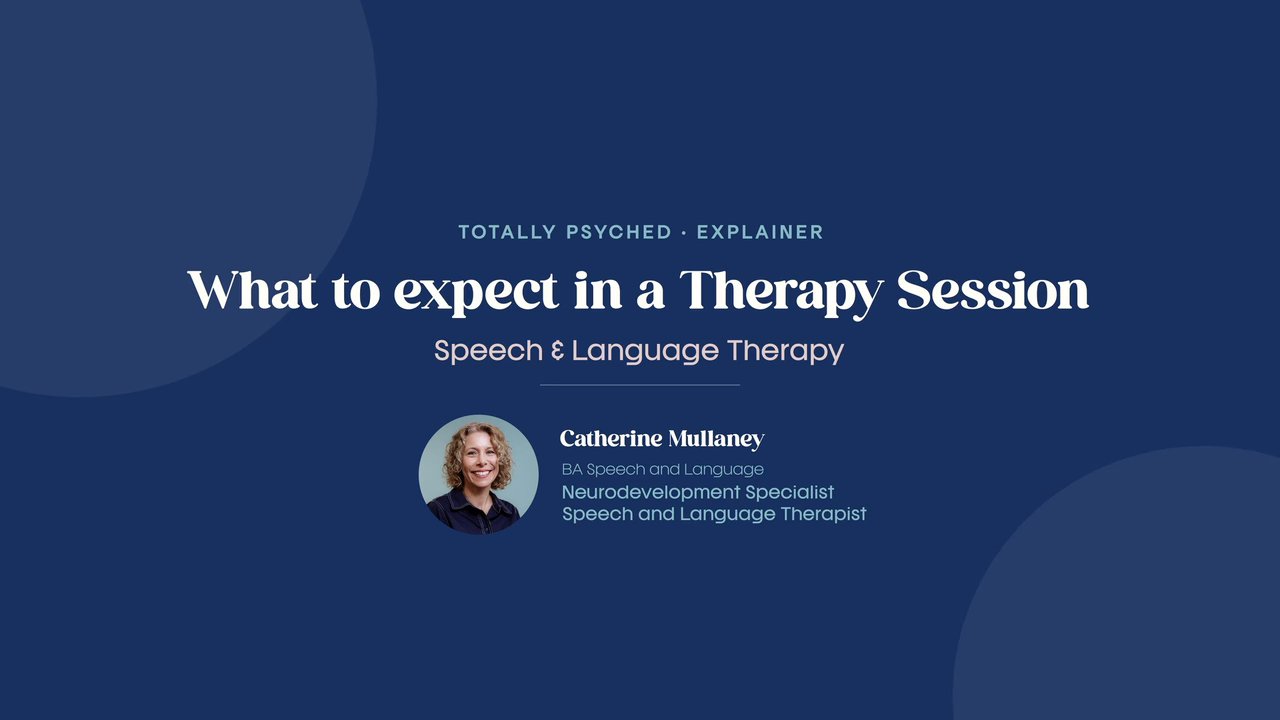 TOTALLY PSYCHED · EXPLAINER

What to expect in a Therapy Session

Speech & Language Therapy

Catherine Mullaney

BA Speech and Language
Neurodevelopment Specialist
Speech and Language Therapist